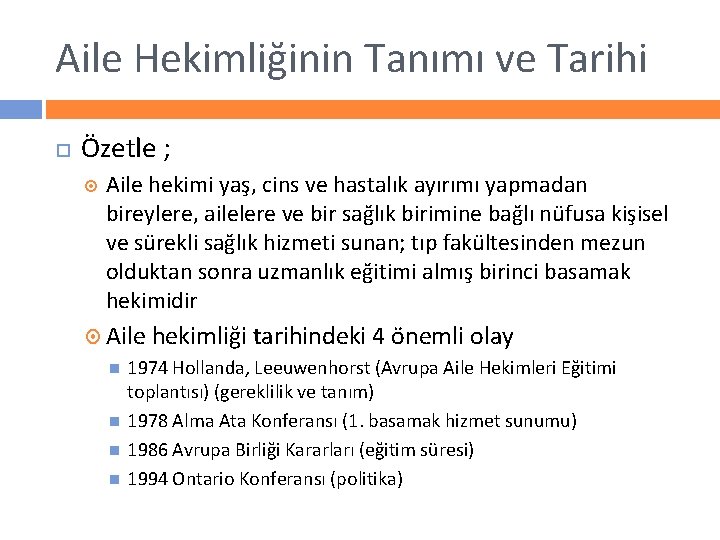 Aile Hekimliğinin Tanımı ve Tarihi

Özetle ;

Aile hekimi yaş, cins ve hastalık ayırımı yapmadan bireylere, ailelere ve bir sağlık birimine bağlı nüfusa kişisel ve sürekli sağlık hizmeti sunan; tıp fakültesinden mezun olduktan sonra uzmanlık eğitimi almış birinci basamak hekimidir

Aile hekimliği tarihindeki 4 önemli olay

1974 Hollanda, Leeuwenhorst (Avrupa Aile Hekimleri Eğitimi toplantısı) (gereklilik ve tanım)

1978 Alma Ata Konferansı (1. basamak hizmet sunumu)

1986 Avrupa Birliği Kararları (eğitim süresi)

1994 Ontario Konferansı (politika)